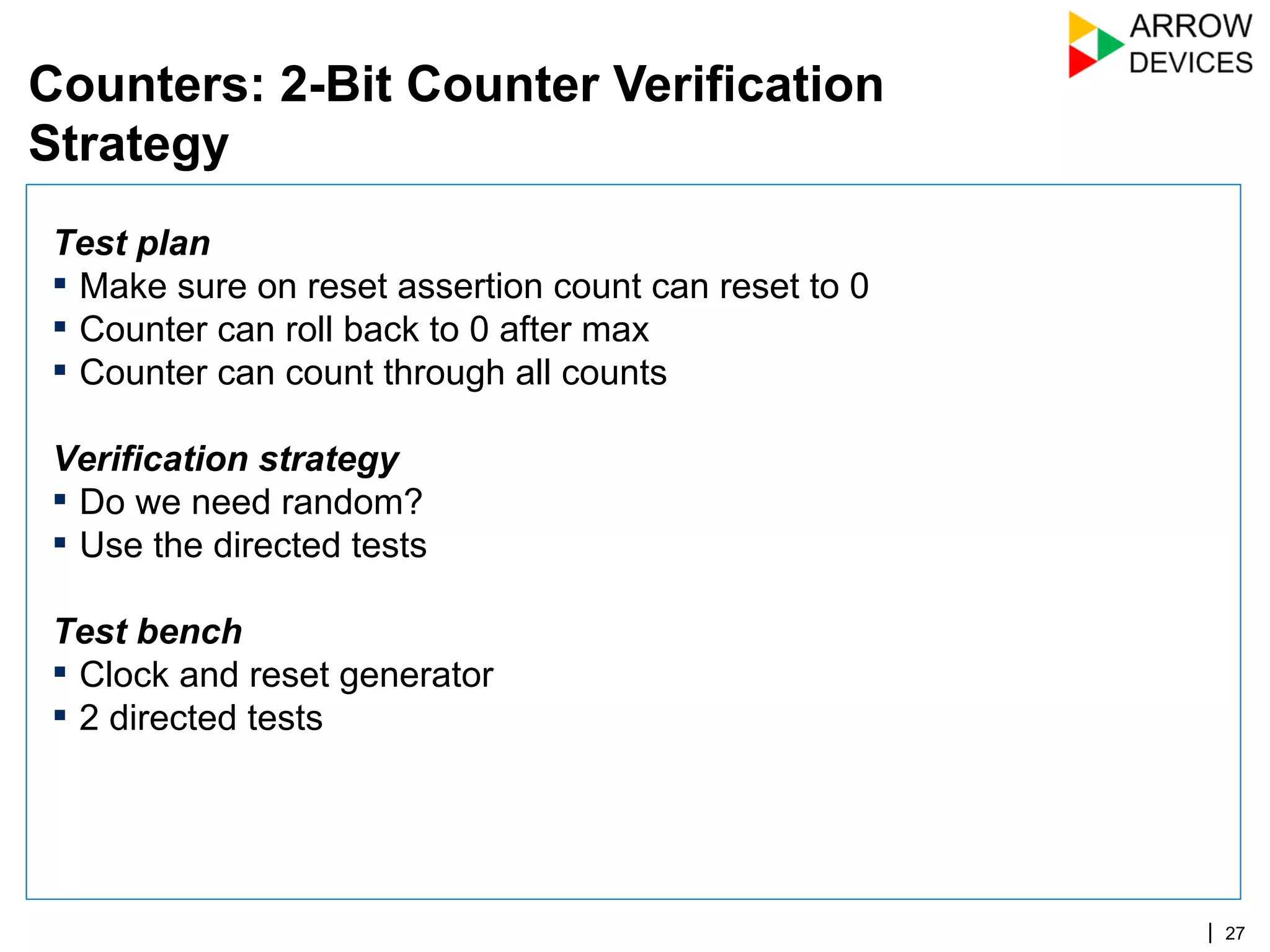 ARROW DEVICES

Counters: 2-Bit Counter Verification Strategy

Test plan
▪ Make sure on reset assertion count can reset to 0
▪ Counter can roll back to 0 after max
▪ Counter can count through all counts

Verification strategy
▪ Do we need random?
▪ Use the directed tests

Test bench
▪ Clock and reset generator
▪ 2 directed tests

| 27